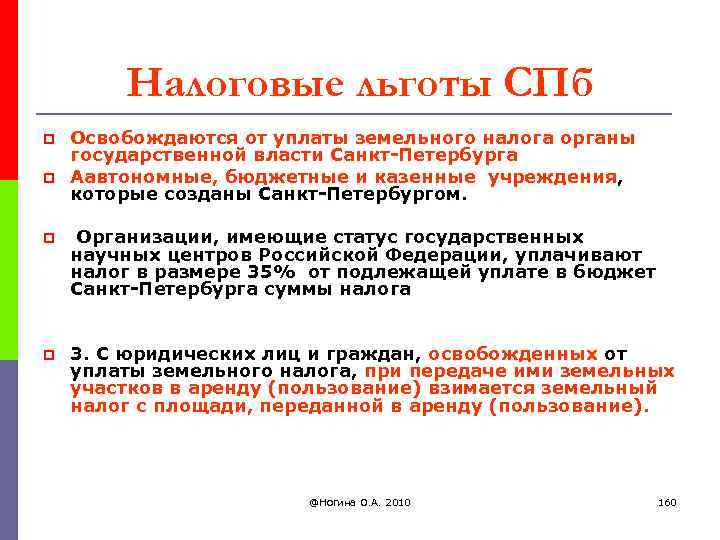 Налоговые льготы СПб

Освобождаются от уплаты земельного налога органы государственной власти Санкт-Петербурга

Аавтономные, бюджетные и казенные учреждения, которые созданы Санкт-Петербургом.

Организации, имеющие статус государственных научных центров Российской Федерации, уплачивают налог в размере 35% от подлежащей уплате в бюджет Санкт-Петербурга суммы налога

3. С юридических лиц и граждан, освобожденных от уплаты земельного налога, при передаче ими земельных участков в аренду (пользование) взимается земельный налог с площади, переданной в аренду (пользование).

@Ногина О.А. 2010

160